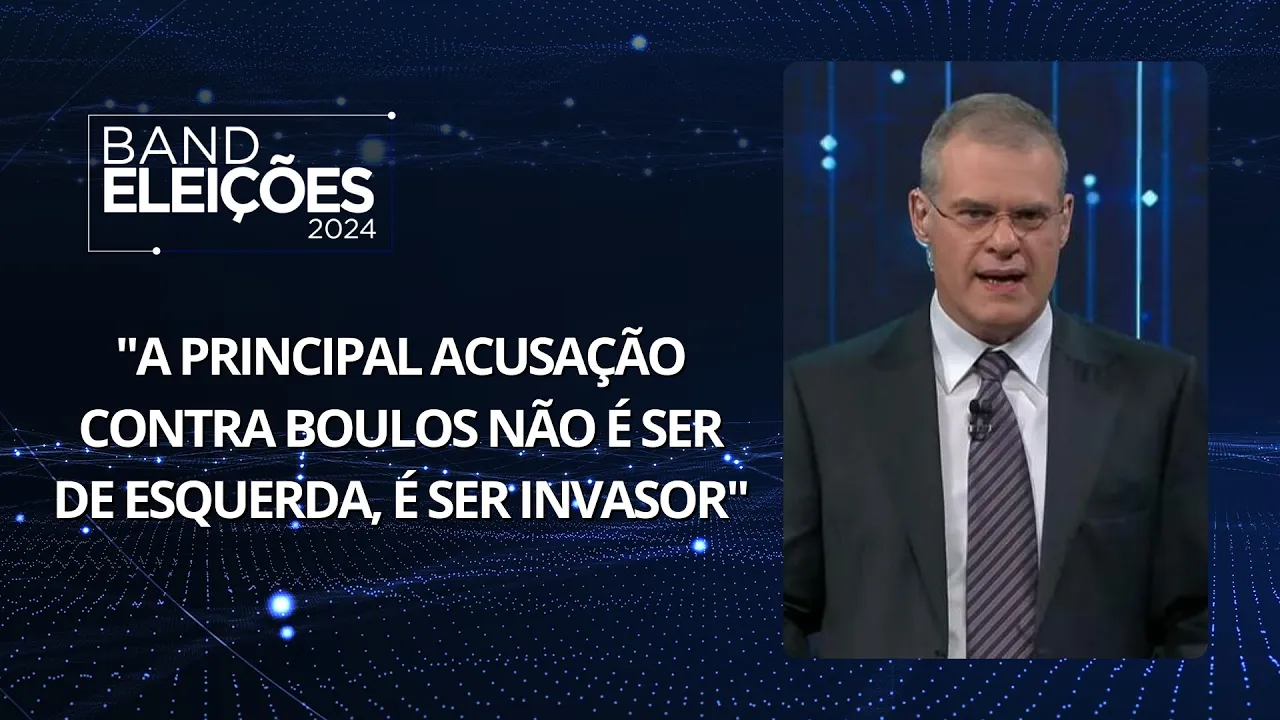 BAND
ELEIÇÕES
2024

"A PRINCIPAL ACUSAÇÃO CONTRA BOULOS NÃO É SER DE ESQUERDA, É SER INVASOR"